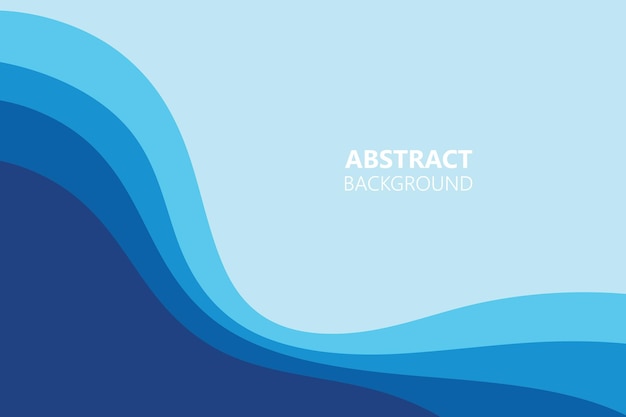 ABSTRACT
BACKGROUND